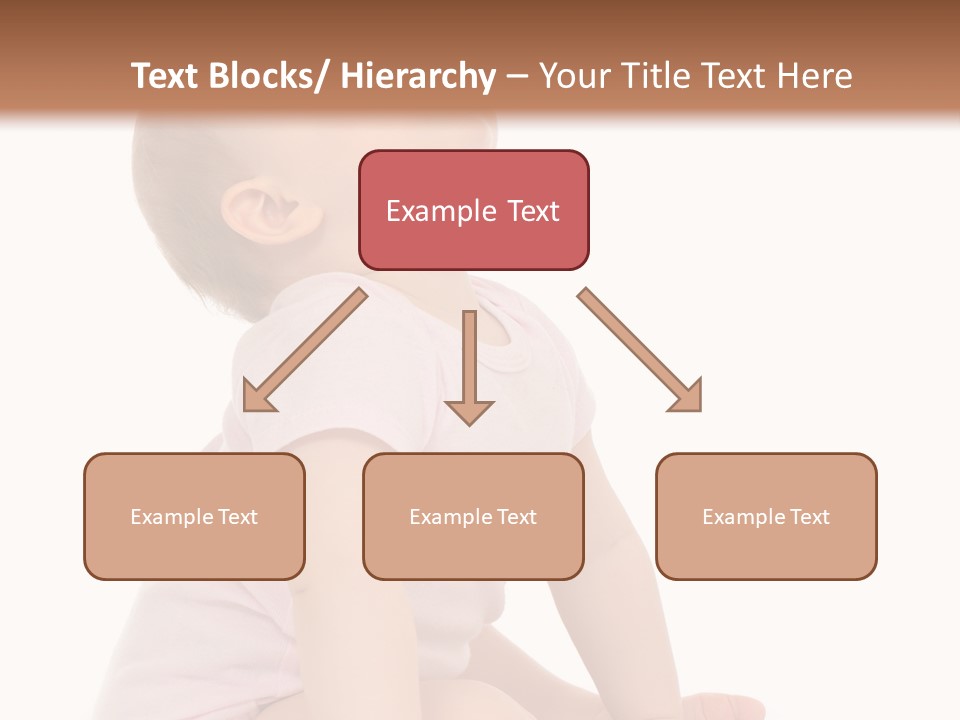 Text Blocks/ Hierarchy – Your Title Text Here

Example Text

Example Text

Example Text

Example Text